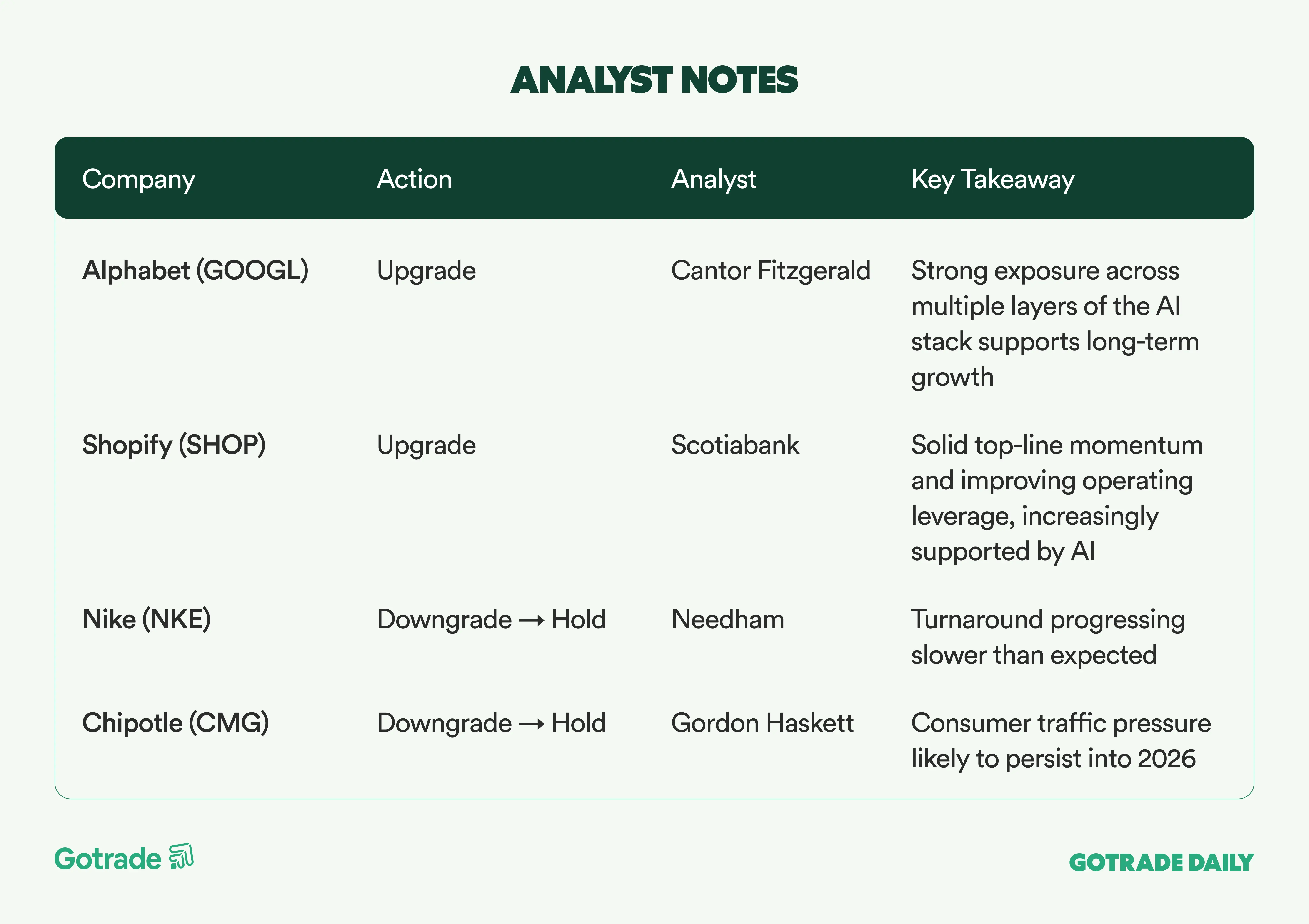 ANALYST NOTES

| Company | Action | Analyst | Key Takeaway |
|---|---|---|---|
| Alphabet (GOOGL) | Upgrade | Cantor Fitzgerald | Strong exposure across multiple layers of the AI stack supports long-term growth |
| Shopify (SHOP) | Upgrade | Scotiabank | Solid top-line momentum and improving operating leverage, increasingly supported by AI |
| Nike (NKE) | Downgrade → Hold | Needham | Turnaround progressing slower than expected |
| Chipotle (CMG) | Downgrade → Hold | Gordon Haskett | Consumer traffic pressure likely to persist into 2026 |

Gotrade

GOTRADE DAILY